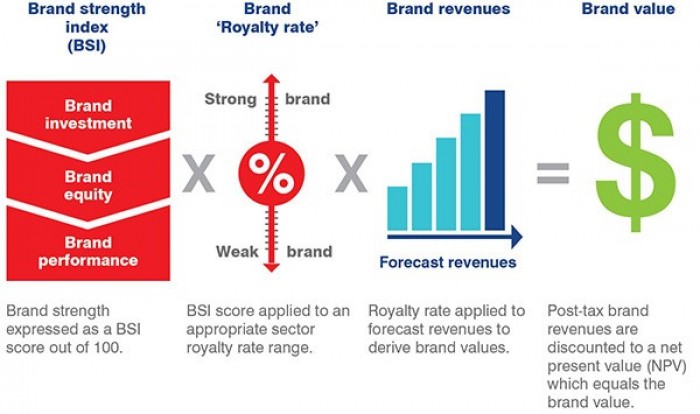 Brand strength index (BSI)

Brand investment

Brand equity

Brand performance

Brand strength expressed as a BSI score out of 100.

X

Brand 'Royalty rate'

Strong brand

%

Weak brand

BSI score applied to an appropriate sector royalty rate range.

X

Brand revenues

Forecast revenues

Royalty rate applied to forecast revenues to derive brand values.

=

Brand value

$

Post-tax brand revenues are discounted to a net present value (NPV) which equals the brand value.